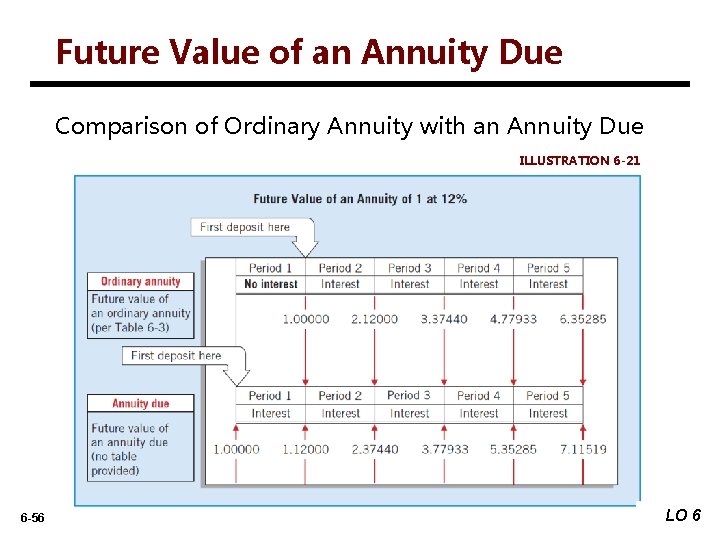 Future Value of an Annuity Due

Comparison of Ordinary Annuity with an Annuity Due

ILLUSTRATION 6-21

Future Value of an Annuity of 1 at 12%

First deposit here

Ordinary annuity

Future value of an ordinary annuity (per Table 6-3)

| Period 1 | Period 2 | Period 3 | Period 4 | Period 5 |
|---|---|---|---|---|
| No interest | Interest | Interest | Interest | Interest |

1.00000 2.12000 3.37440 4.77933 6.35285

First deposit here

Annuity due

Future value of an annuity due (no table provided)

| Period 1 | Period 2 | Period 3 | Period 4 | Period 5 |
|---|---|---|---|---|
| Interest | Interest | Interest | Interest | Interest |

1.00000 1.12000 2.37440 3.77933 5.35285 7.11519

6-56

LO 6